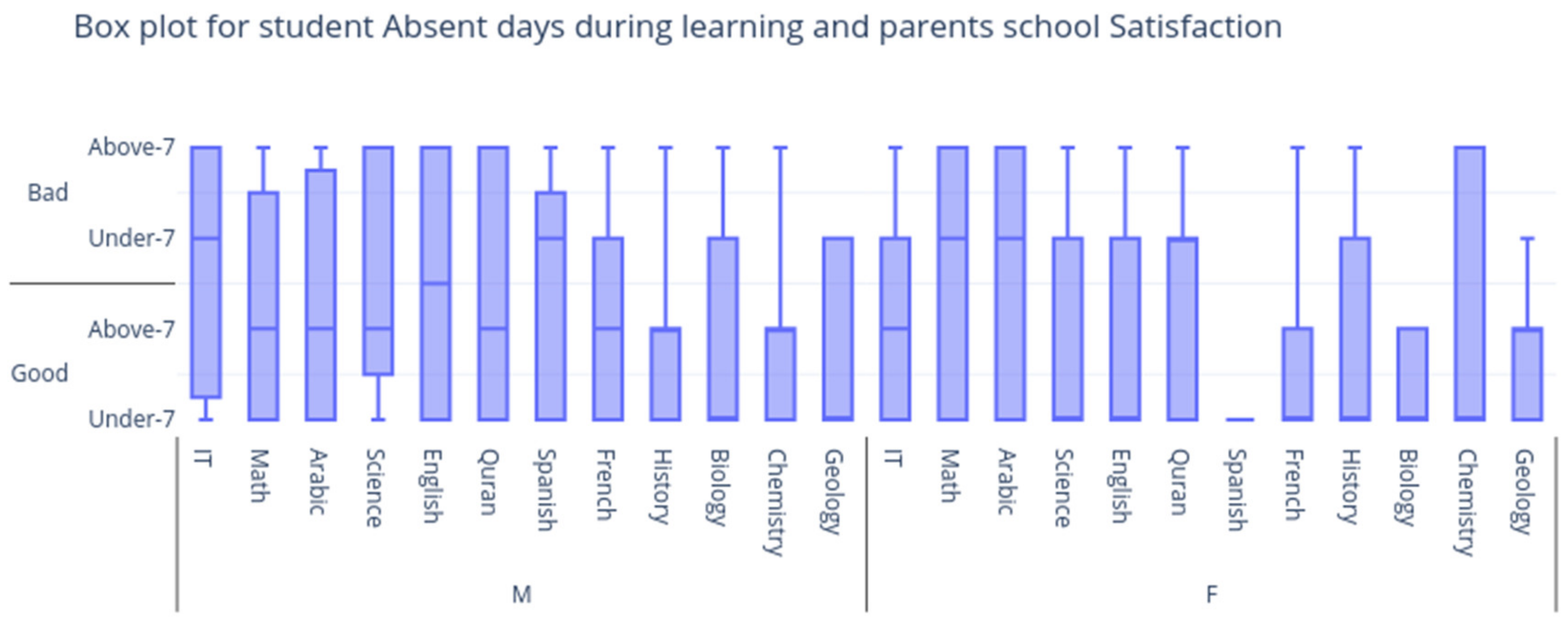 Box plot for student Absent days during learning and parents school Satisfaction

Bad
Above-7
Under-7

Good
Above-7
Under-7

IT
Math
Arabic
Science
English
Quran
Spanish
French
History
Biology
Chemistry
Geology
M

IT
Math
Arabic
Science
English
Quran
Spanish
French
History
Biology
Chemistry
Geology
F